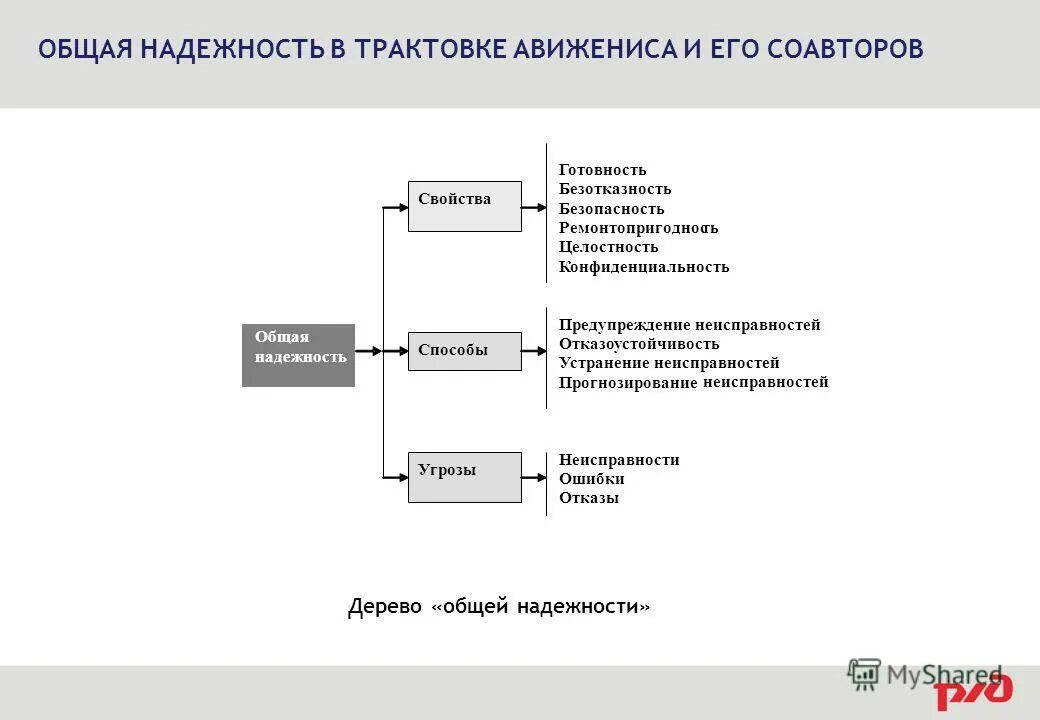 ОБЩАЯ НАДЕЖНОСТЬ В ТРАКТОВКЕ АВИЖЕНИСА И ЕГО СОАВТОРОВ

Общая надежность

Свойства

Готовность
Безотказность
Безопасность
Ремонтопригодность
Целостность
Конфиденциальность

Способы

Предупреждение неисправностей
Отказоустойчивость
Устранение неисправностей
Прогнозирование неисправностей

Угрозы

Неисправности
Ошибки
Отказы

Дерево «общей надежности»

MyShared

РЖД